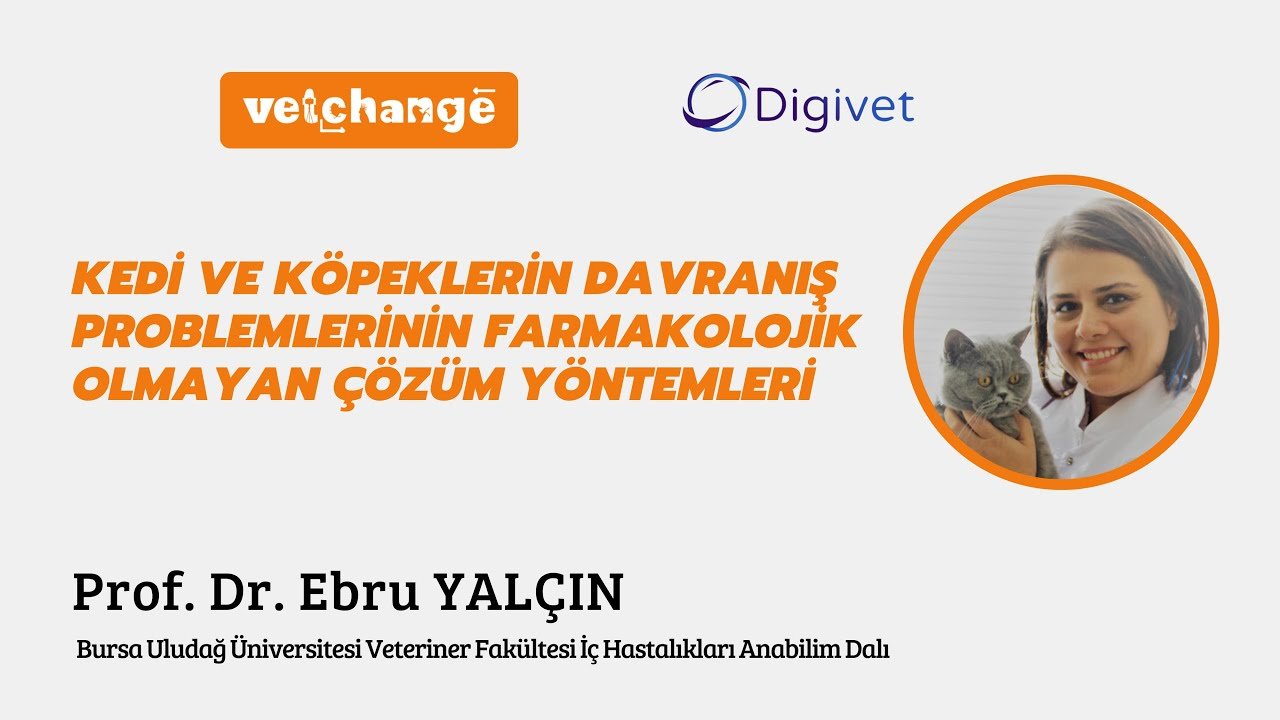 vetchange

Digivet

KEDİ VE KÖPEKLERİN DAVRANIŞ PROBLEMLERİNİN FARMAKOLOJİK OLMAYAN ÇÖZÜM YÖNTEMLERİ

Prof. Dr. Ebru YALÇIN

Bursa Uludağ Üniversitesi Veteriner Fakültesi İç Hastalıkları Anabilim Dalı